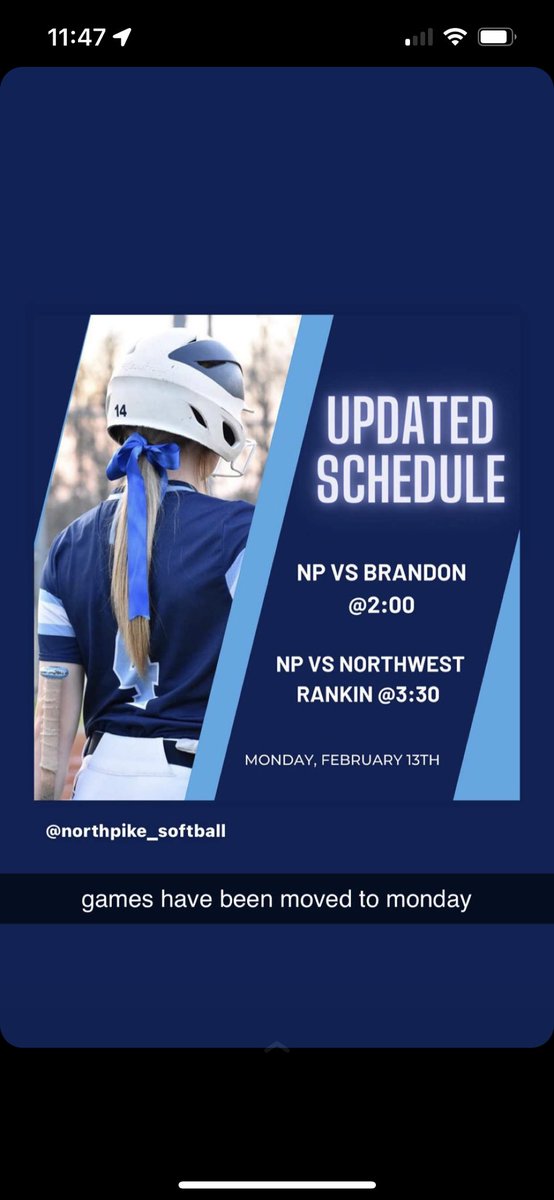 11:47

14

UPDATED SCHEDULE

NP VS BRANDON @2:00

NP VS NORTHWEST RANKIN @3:30

MONDAY, FEBRUARY 13TH

@northpike_softball

games have been moved to monday